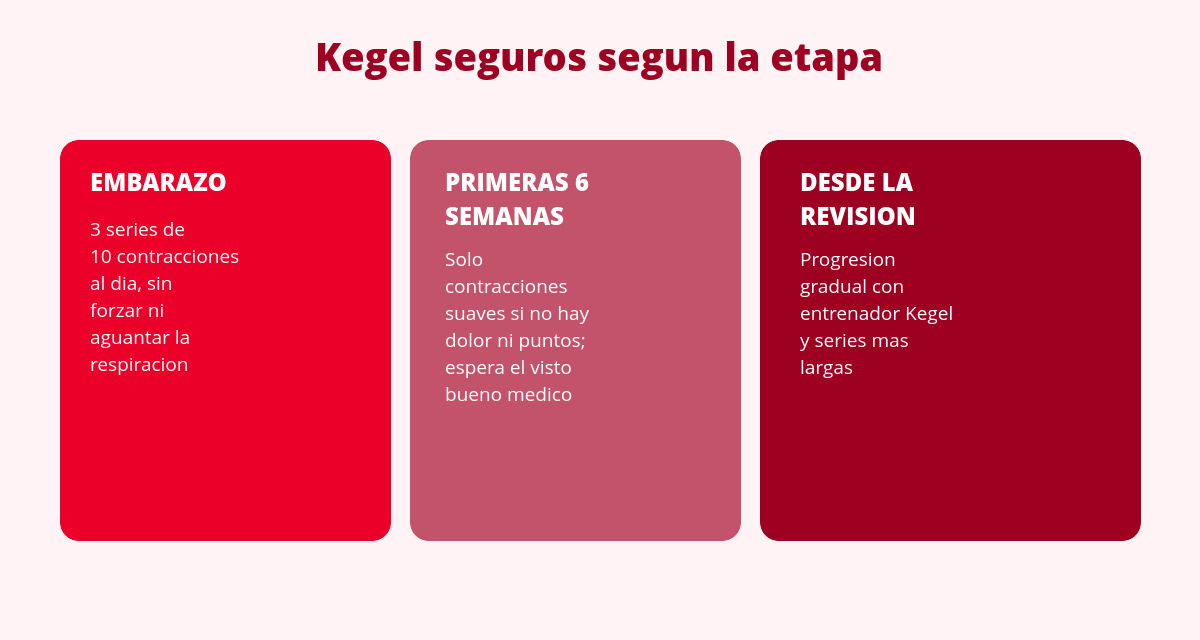 Kegel seguros segun la etapa

EMBARAZO

3 series de 10 contracciones al dia, sin forzar ni aguantar la respiracion

PRIMERAS 6 SEMANAS

Solo contracciones suaves si no hay dolor ni puntos; espera el visto bueno medico

DESDE LA REVISION

Progresion gradual con entrenador Kegel y series mas largas